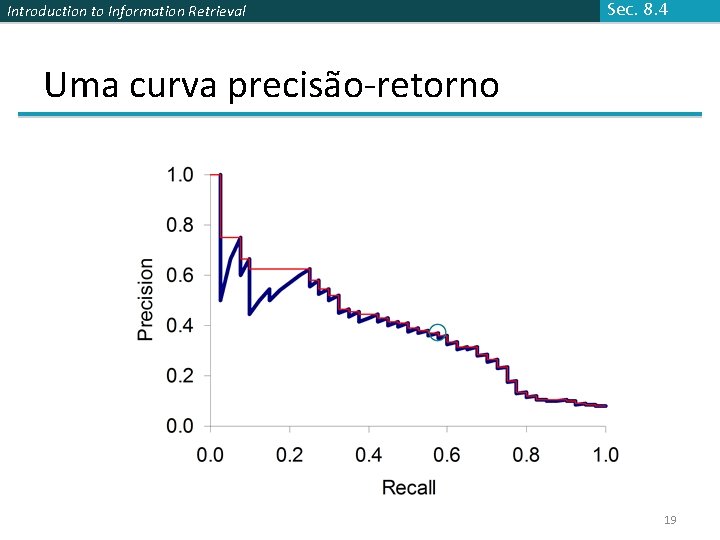 Introduction to Information Retrieval

Sec. 8.4

Uma curva precisão-retorno

1.0
0.8
0.6
0.4
0.2
0.0

Precision

0.0 0.2 0.4 0.6 0.8 1.0

Recall

19